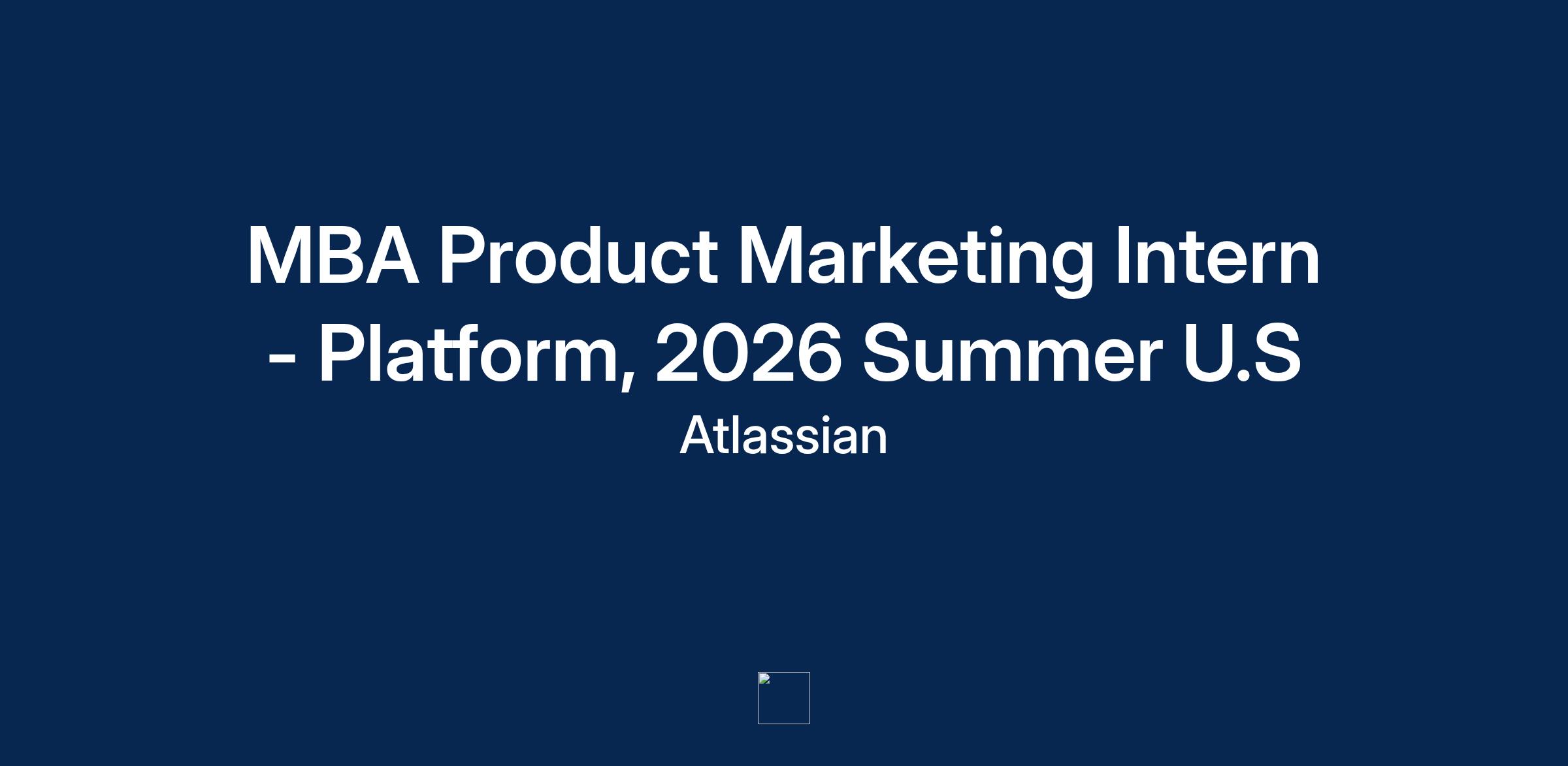 MBA Product Marketing Intern - Platform, 2026 Summer U.S

Atlassian